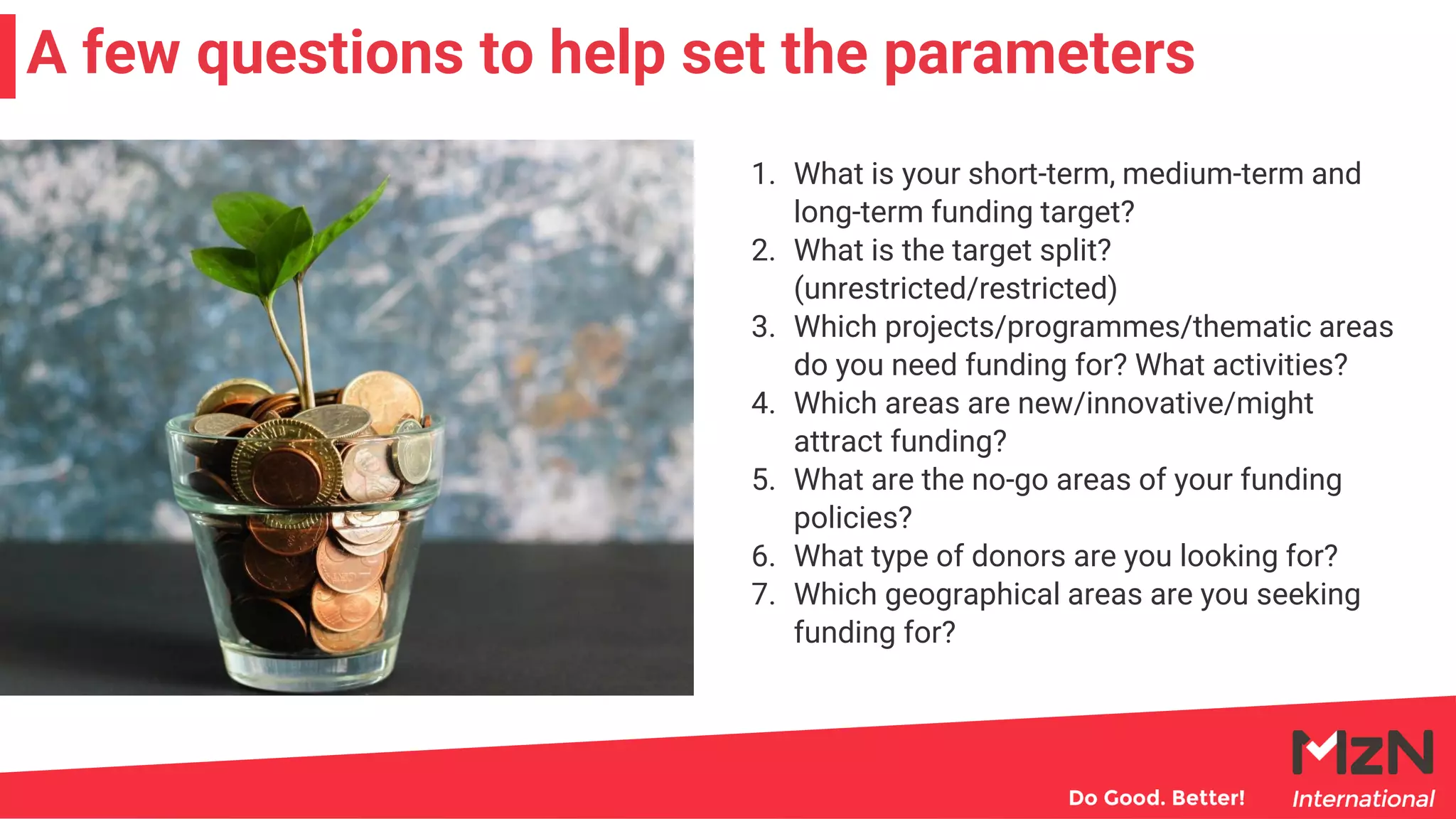 A few questions to help set the parameters

1. What is your short-term, medium-term and long-term funding target?
2. What is the target split? (unrestricted/restricted)
3. Which projects/programmes/thematic areas do you need funding for? What activities?
4. Which areas are new/innovative/might attract funding?
5. What are the no-go areas of your funding policies?
6. What type of donors are you looking for?
7. Which geographical areas are you seeking funding for?

Do Good. Better!

MzN International